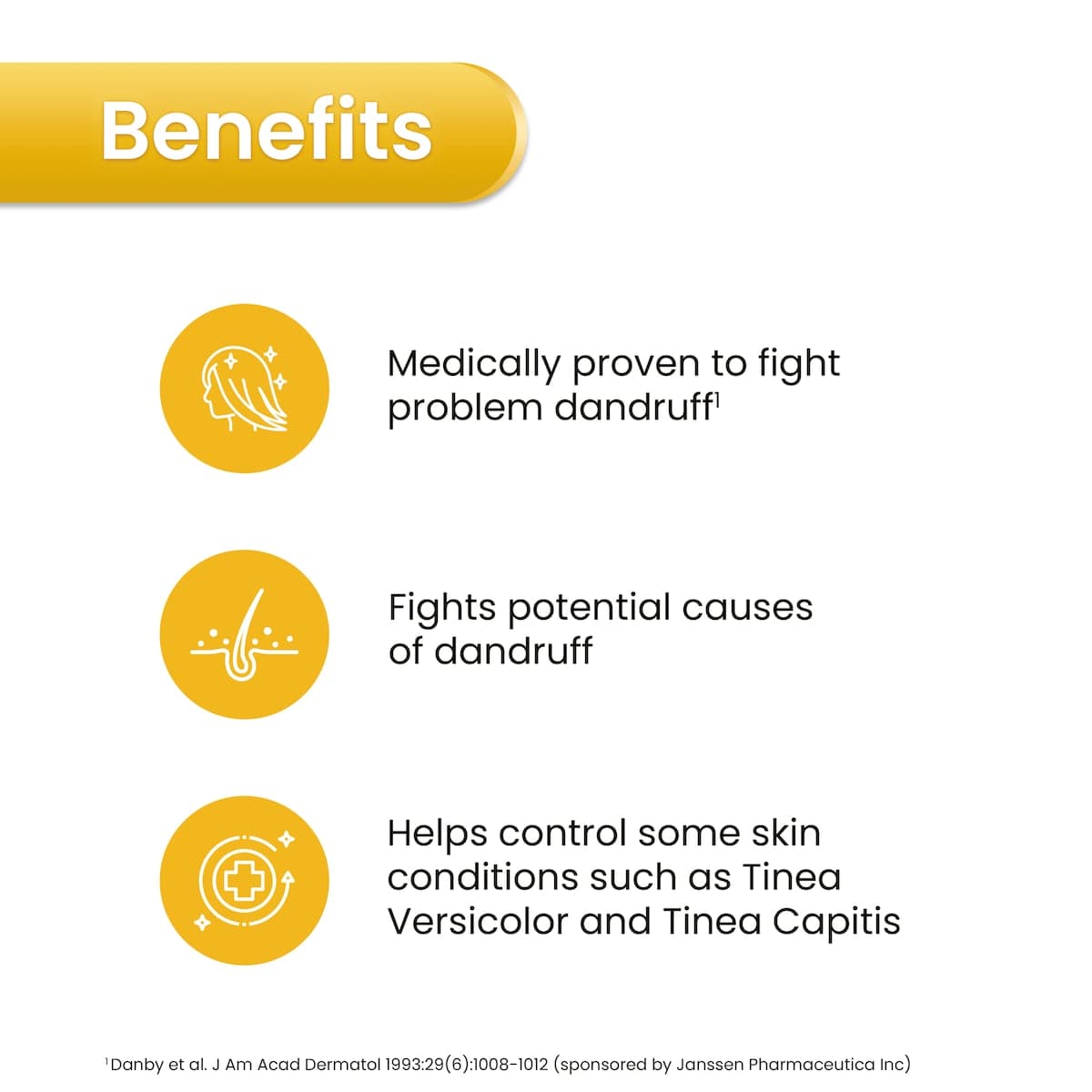 Benefits

Medically proven to fight problem dandruff$^1$

Fights potential causes of dandruff

Helps control some skin conditions such as Tinea Versicolor and Tinea Capitis

$^1$Danby et al. J Am Acad Dermatol 1993:29(6):1008-1012 (sponsored by Janssen Pharmaceutica Inc)